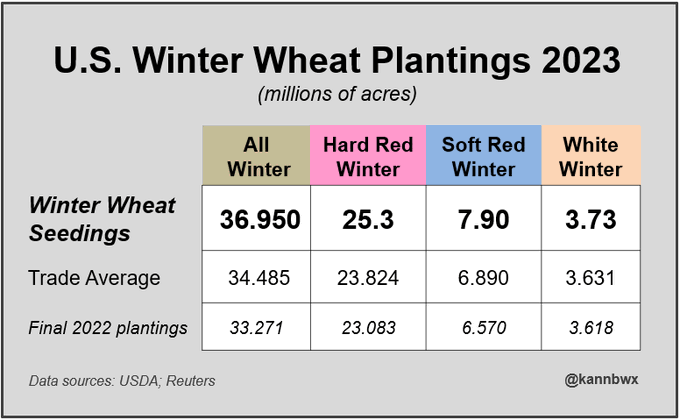 U.S. Winter Wheat Plantings 2023

(millions of acres)

| | All Winter | Hard Red Winter | Soft Red Winter | White Winter |
|---|---|---|---|---|
| Winter Wheat Seedings | 36.950 | 25.3 | 7.90 | 3.73 |
| Trade Average | 34.485 | 23.824 | 6.890 | 3.631 |
| Final 2022 plantings | 33.271 | 23.083 | 6.570 | 3.618 |

Data sources: USDA; Reuters

@kannbwx